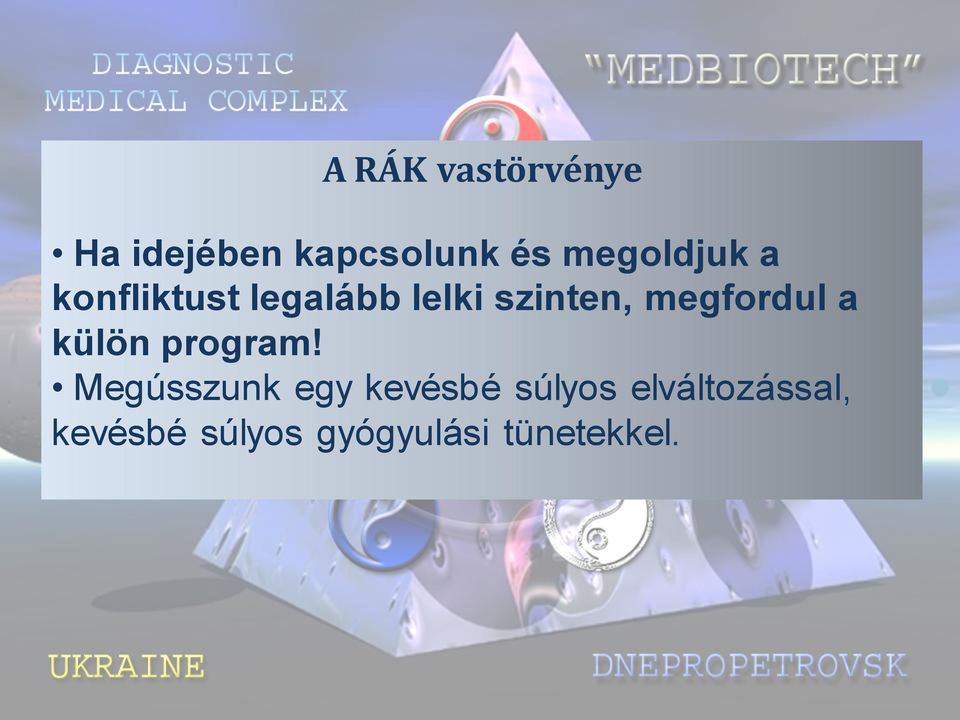 DIAGNOSTIC MEDICAL COMPLEX

"MEDBIOTECH"

A RÁK vastörvénye

• Ha idejében kapcsolunk és megoldjuk a konfliktust legalább lelki szinten, megfordul a külön program!
• Megússzunk egy kevésbé súlyos elváltozással, kevésbé súlyos gyógyulási tünetekkel.

UKRAINE

DNEPROPETROVSK